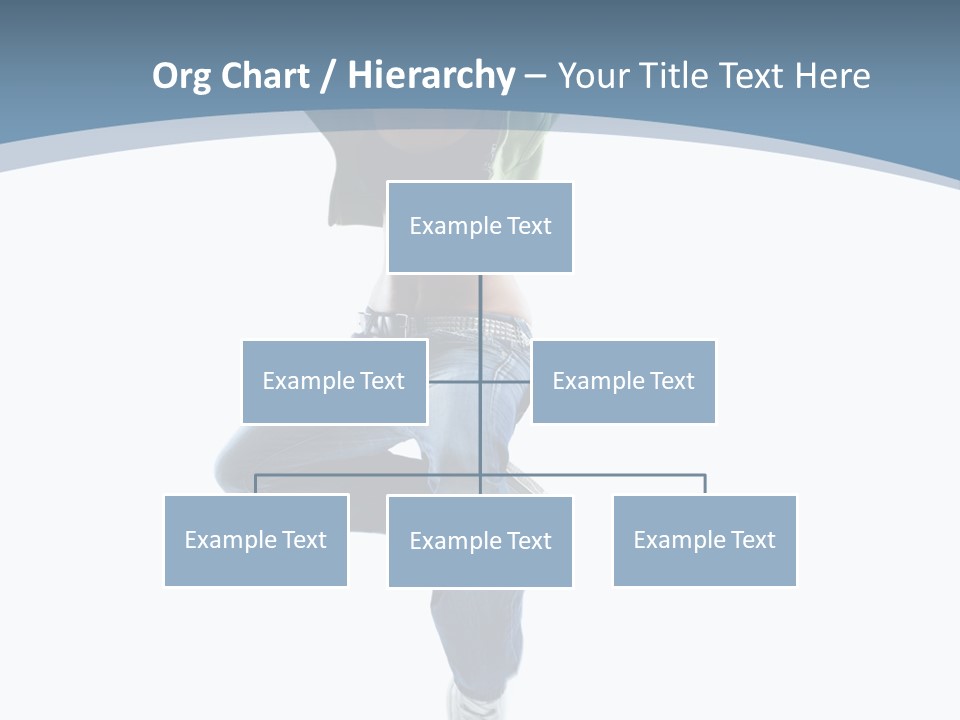 Org Chart / Hierarchy – Your Title Text Here

Example Text

Example Text

Example Text

Example Text

Example Text

Example Text